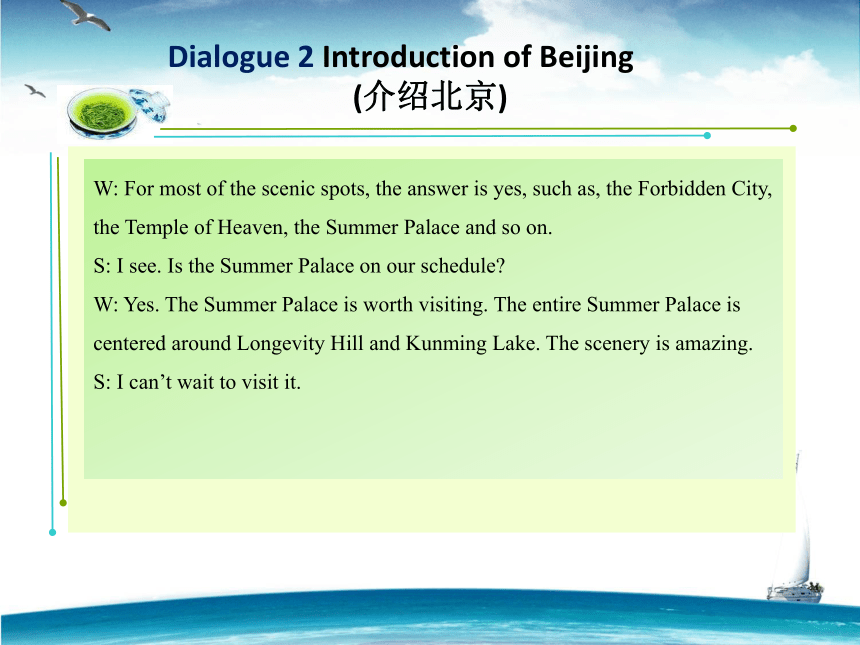 Dialogue 2 Introduction of Beijing
(介绍北京)

W: For most of the scenic spots, the answer is yes, such as, the Forbidden City, the Temple of Heaven, the Summer Palace and so on.
S: I see. Is the Summer Palace on our schedule?
W: Yes. The Summer Palace is worth visiting. The entire Summer Palace is centered around Longevity Hill and Kunming Lake. The scenery is amazing.
S: I can’t wait to visit it.